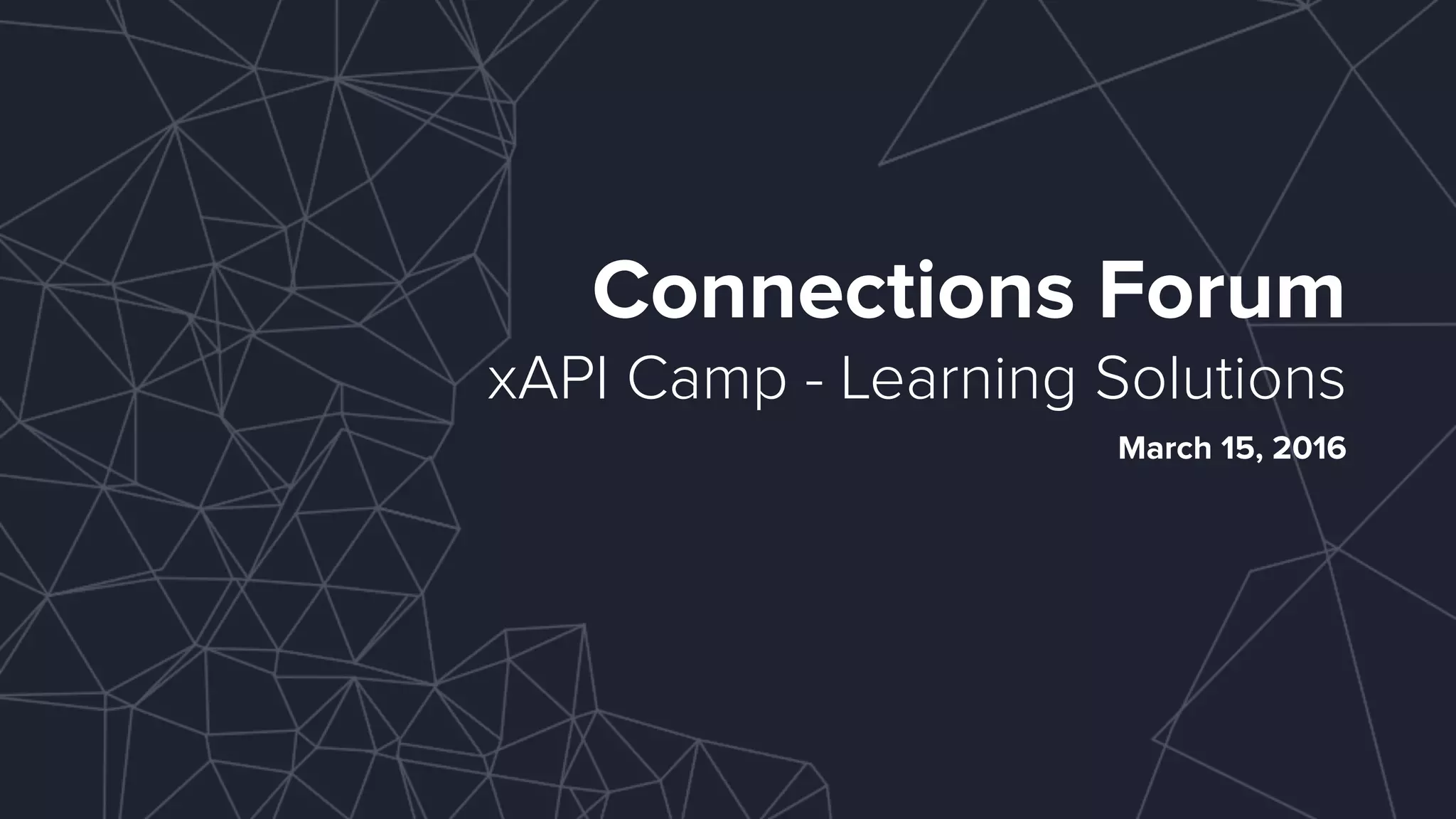 Connections Forum

xAPI Camp - Learning Solutions

March 15, 2016